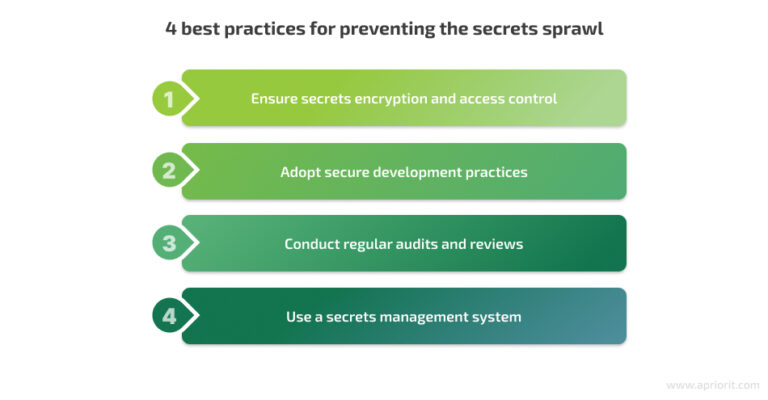 4 best practices for preventing the secrets sprawl

1 Ensure secrets encryption and access control

2 Adopt secure development practices

3 Conduct regular audits and reviews

4 Use a secrets management system

www.apriorit.com